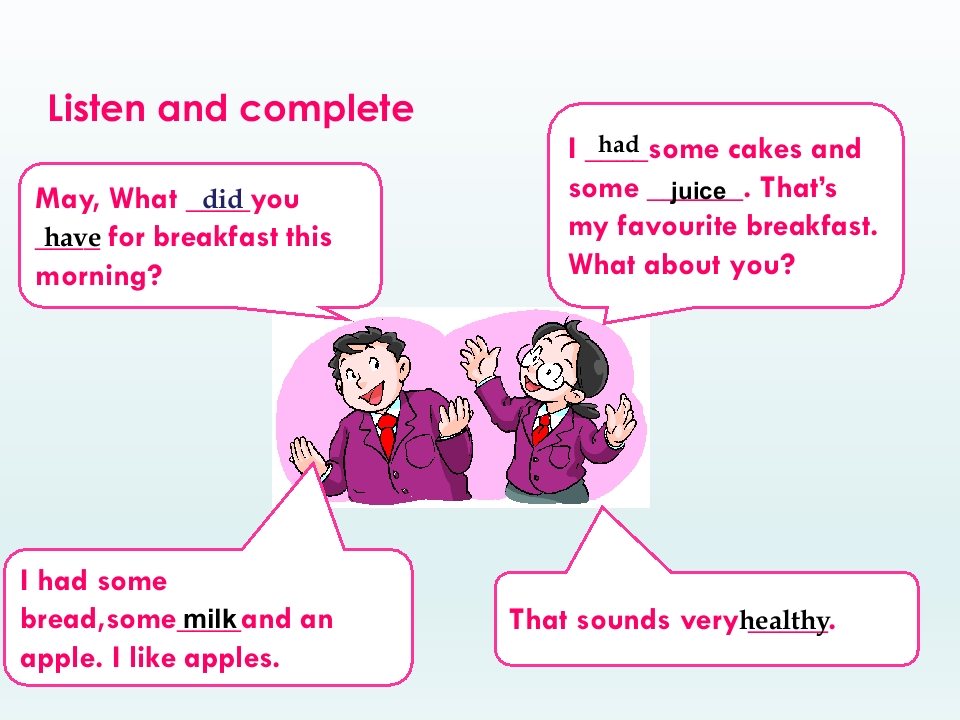 Listen and complete

May, What did you have for breakfast this morning?

I had some cakes and some juice. That's my favourite breakfast. What about you?

I had some bread,some milk and an apple. I like apples.

That sounds very healthy.